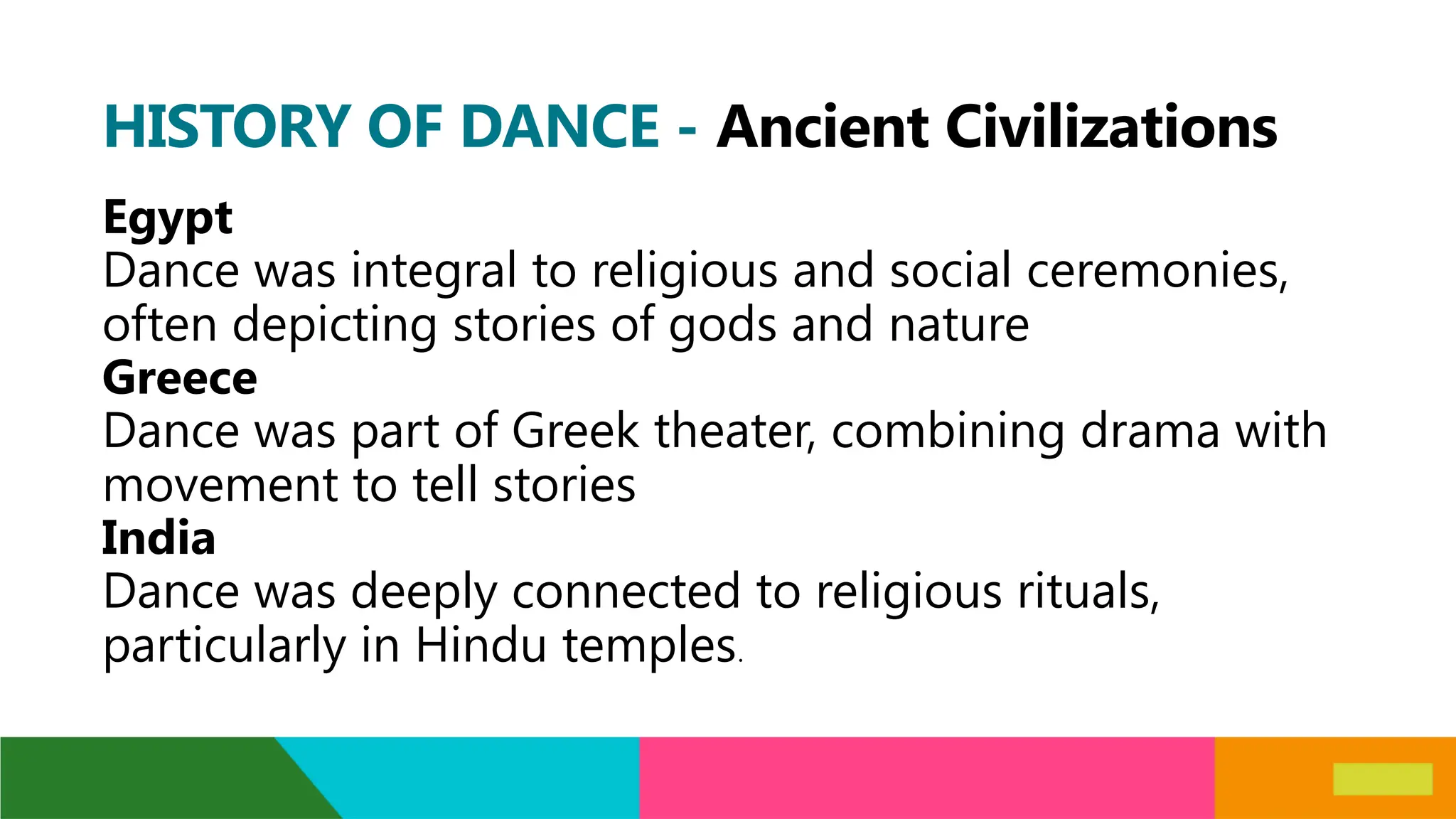 HISTORY OF DANCE - Ancient Civilizations

Egypt
Dance was integral to religious and social ceremonies, often depicting stories of gods and nature

Greece
Dance was part of Greek theater, combining drama with movement to tell stories

India
Dance was deeply connected to religious rituals, particularly in Hindu temples.